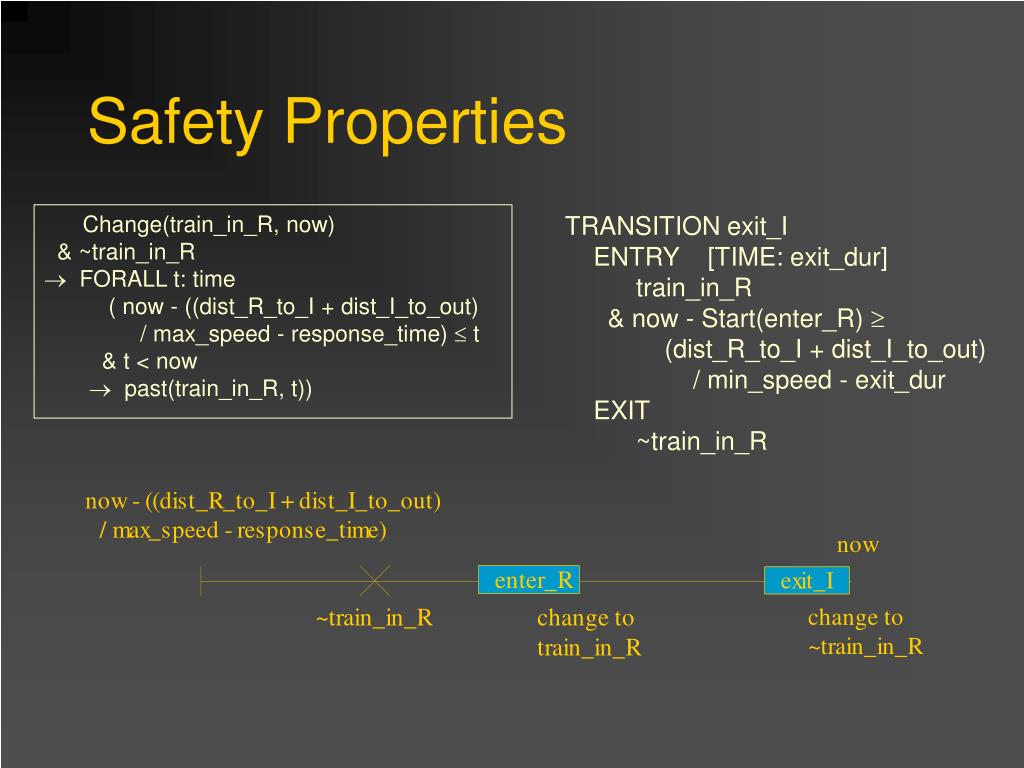 Safety Properties

Change(train_in_R, now)
& ~train_in_R
$\rightarrow$ FORALL t: time
( now - ((dist_R_to_I + dist_I_to_out)
/ max_speed - response_time) $\leq$ t
& t < now
$\rightarrow$ past(train_in_R, t))

TRANSITION exit_I
ENTRY [TIME: exit_dur]
train_in_R
& now - Start(enter_R) $\geq$
(dist_R_to_I + dist_I_to_out)
/ min_speed - exit_dur
EXIT
~train_in_R

now - ((dist_R_to_I + dist_I_to_out)
/ max_speed - response_time)

now

enter_R

exit_I

~train_in_R

change to
train_in_R

change to
~train_in_R